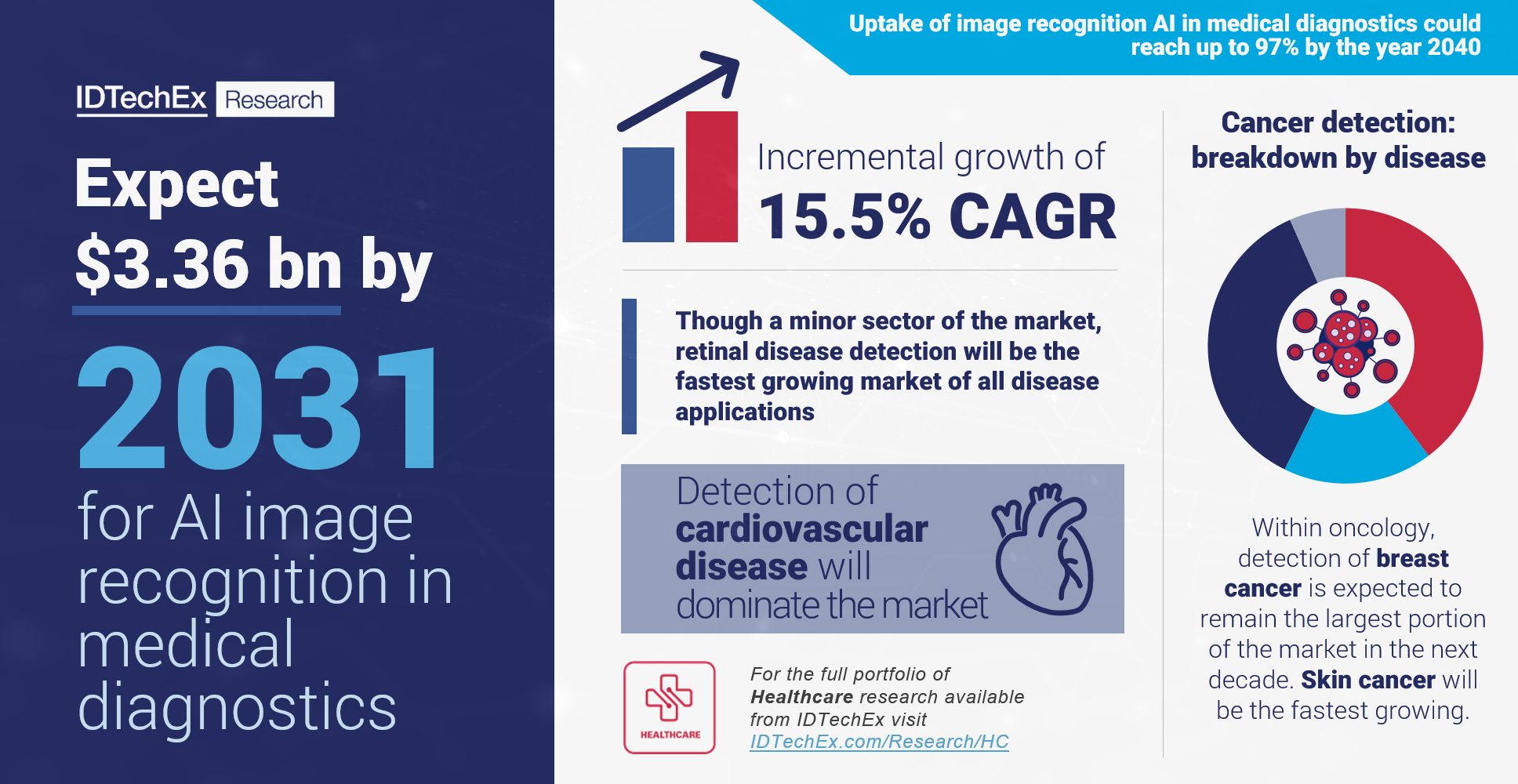 IDTechEx Research

Expect $3.36 bn by 2031 for AI image recognition in medical diagnostics

Uptake of image recognition AI in medical diagnostics could reach up to 97% by the year 2040

Incremental growth of 15.5% CAGR

Though a minor sector of the market, retinal disease detection will be the fastest growing market of all disease applications

Detection of cardiovascular disease will dominate the market

HEALTHCARE

For the full portfolio of Healthcare research available from IDTechEx visit IDTechEx.com/Research/HC

Cancer detection: breakdown by disease

Within oncology, detection of breast cancer is expected to remain the largest portion of the market in the next decade. Skin cancer will be the fastest growing.